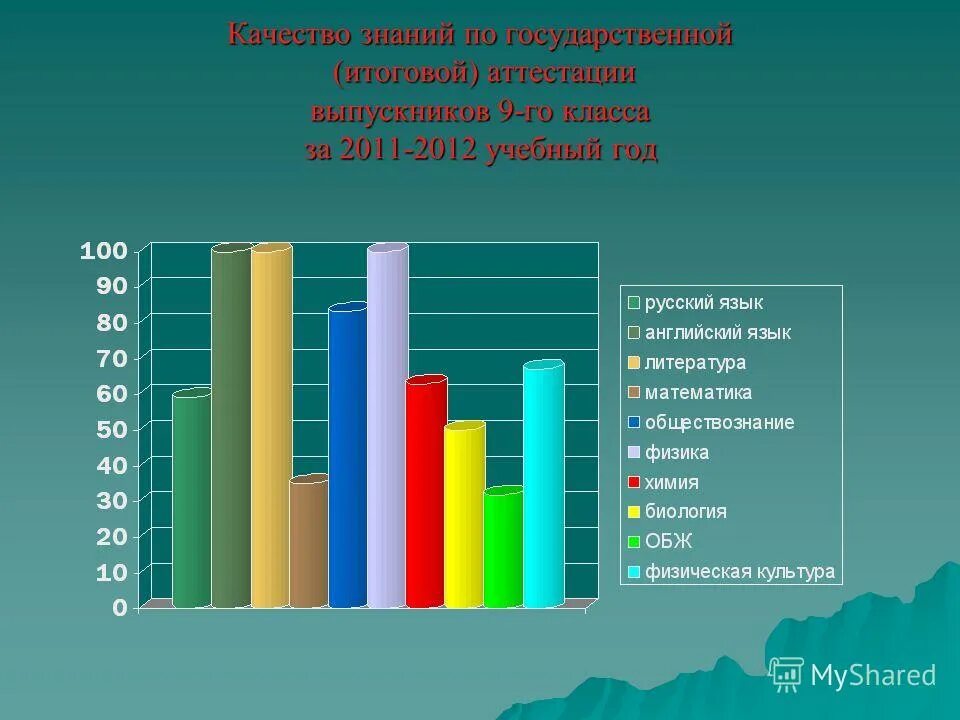 Качество знаний по государственной (итоговой) аттестации выпускников 9-го класса за 2011-2012 учебный год

100
90
80
70
60
50
40
30
20
10
0

русский язык
английский язык
литература
математика
обществознание
физика
химия
биология
ОБЖ
физическая культура

MyShared